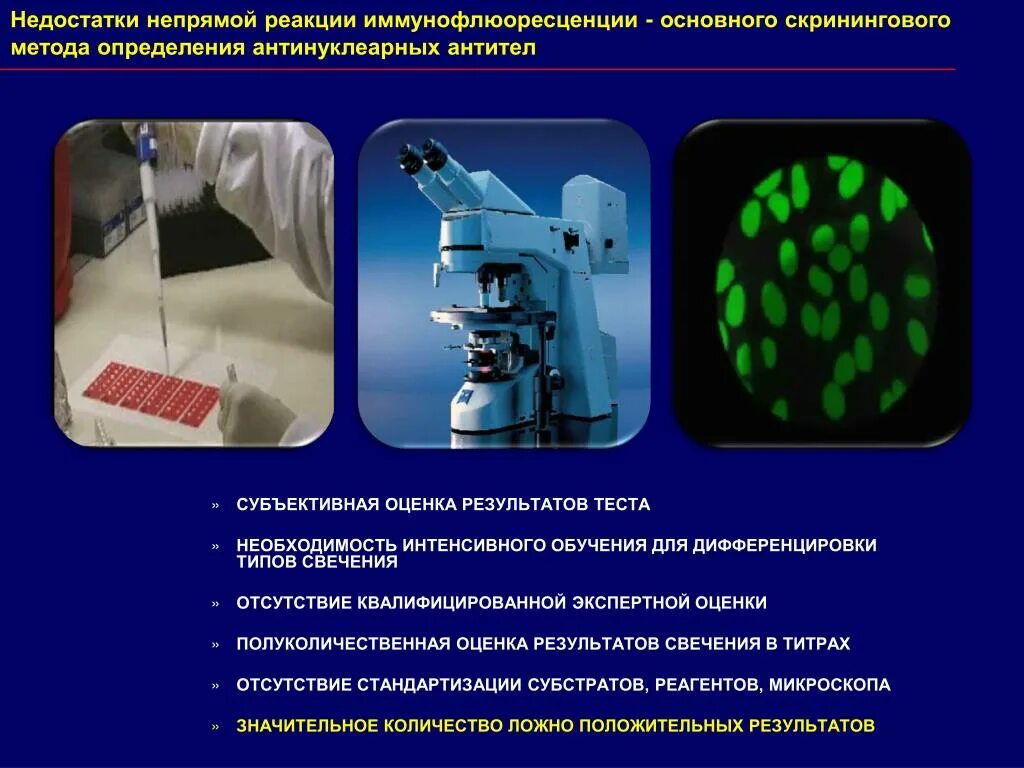 Недостатки непрямой реакции иммунофлюоресценции - основного скринингового метода определения антинуклеарных антител

» СУБЪЕКТИВНАЯ ОЦЕНКА РЕЗУЛЬТАТОВ ТЕСТА

» НЕОБХОДИМОСТЬ ИНТЕНСИВНОГО ОБУЧЕНИЯ ДЛЯ ДИФФЕРЕНЦИРОВКИ ТИПОВ СВЕЧЕНИЯ

» ОТСУТСТВИЕ КВАЛИФИЦИРОВАННОЙ ЭКСПЕРТНОЙ ОЦЕНКИ

» ПОЛУКОЛИЧЕСТВЕННАЯ ОЦЕНКА РЕЗУЛЬТАТОВ СВЕЧЕНИЯ В ТИТРАХ

» ОТСУТСТВИЕ СТАНДАРТИЗАЦИИ СУБСТРАТОВ, РЕАГЕНТОВ, МИКРОСКОПА

» ЗНАЧИТЕЛЬНОЕ КОЛИЧЕСТВО ЛОЖНО ПОЛОЖИТЕЛЬНЫХ РЕЗУЛЬТАТОВ